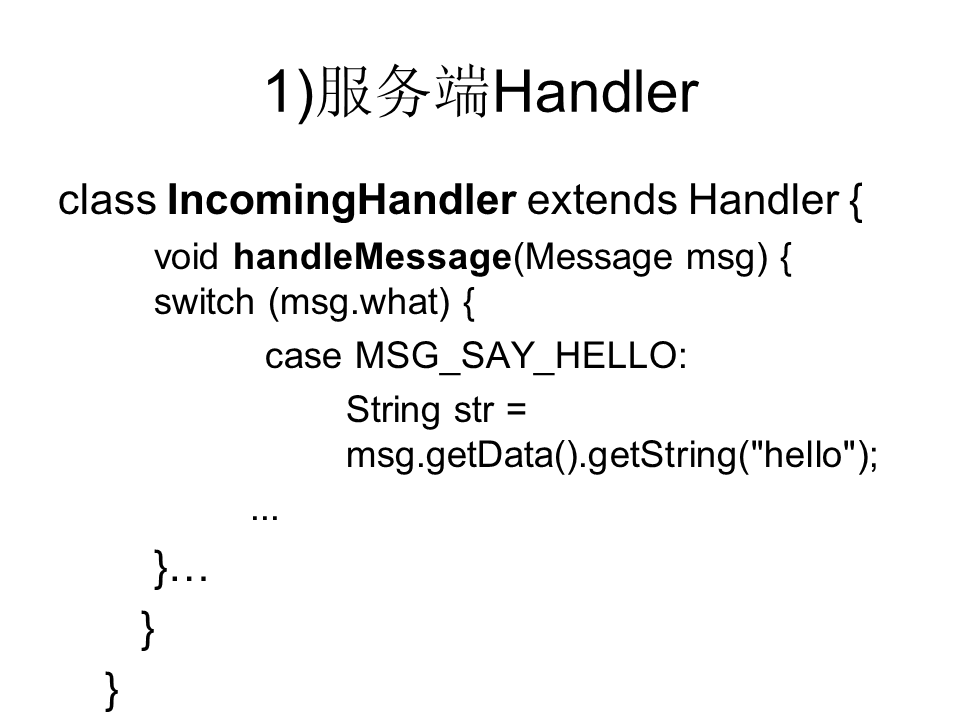 1)服务端Handler

class IncomingHandler extends Handler {

void handleMessage(Message msg) {
switch (msg.what) {

case MSG_SAY_HELLO:

String str = msg.getData().getString("hello");

...

}…

}

}